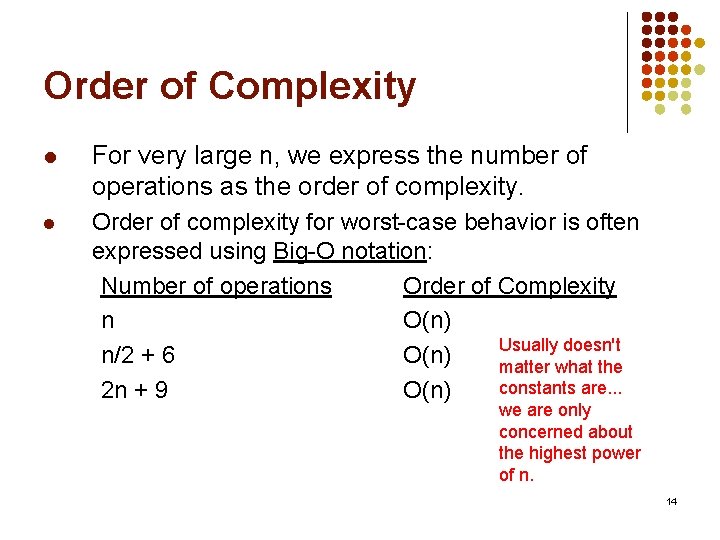 Order of Complexity

- For very large n, we express the number of operations as the order of complexity.
- Order of complexity for worst-case behavior is often expressed using Big-O notation:

| Number of operations | Order of Complexity |
|---|---|
| n | O(n) |
| n/2 + 6 | O(n) |
| 2n + 9 | O(n) |

Usually doesn't matter what the constants are... we are only concerned about the highest power of n.

14